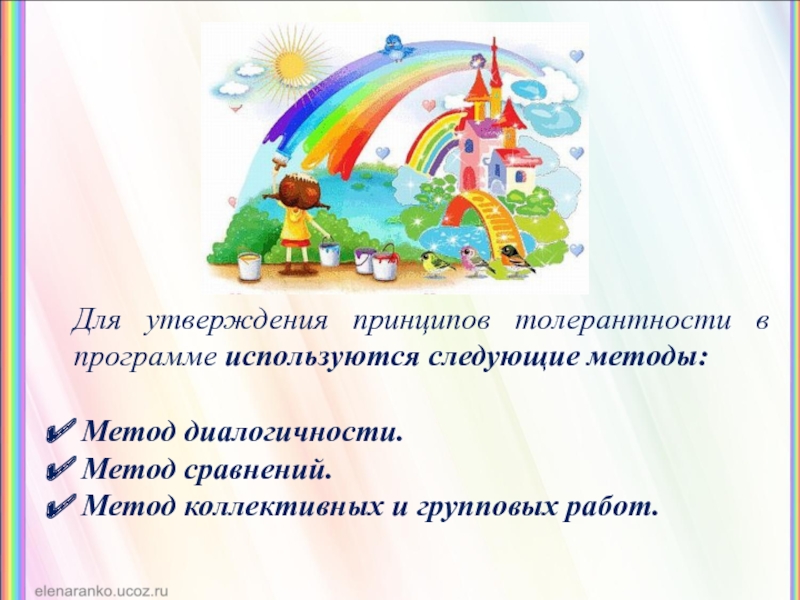 Для утверждения принципов толерантности в программе используются следующие методы:

✔ Метод диалогичности.
✔ Метод сравнений.
✔ Метод коллективных и групповых работ.

elenaranko.ucoz.ru